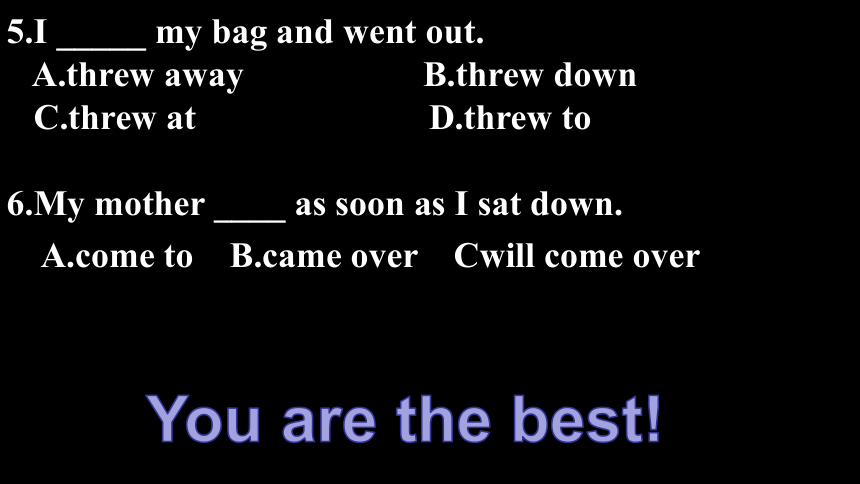 5.I _____ my bag and went out.
A.threw away B.threw down
C.threw at D.threw to

6.My mother ____ as soon as I sat down.
A.come to B.came over Cwill come over

You are the best!